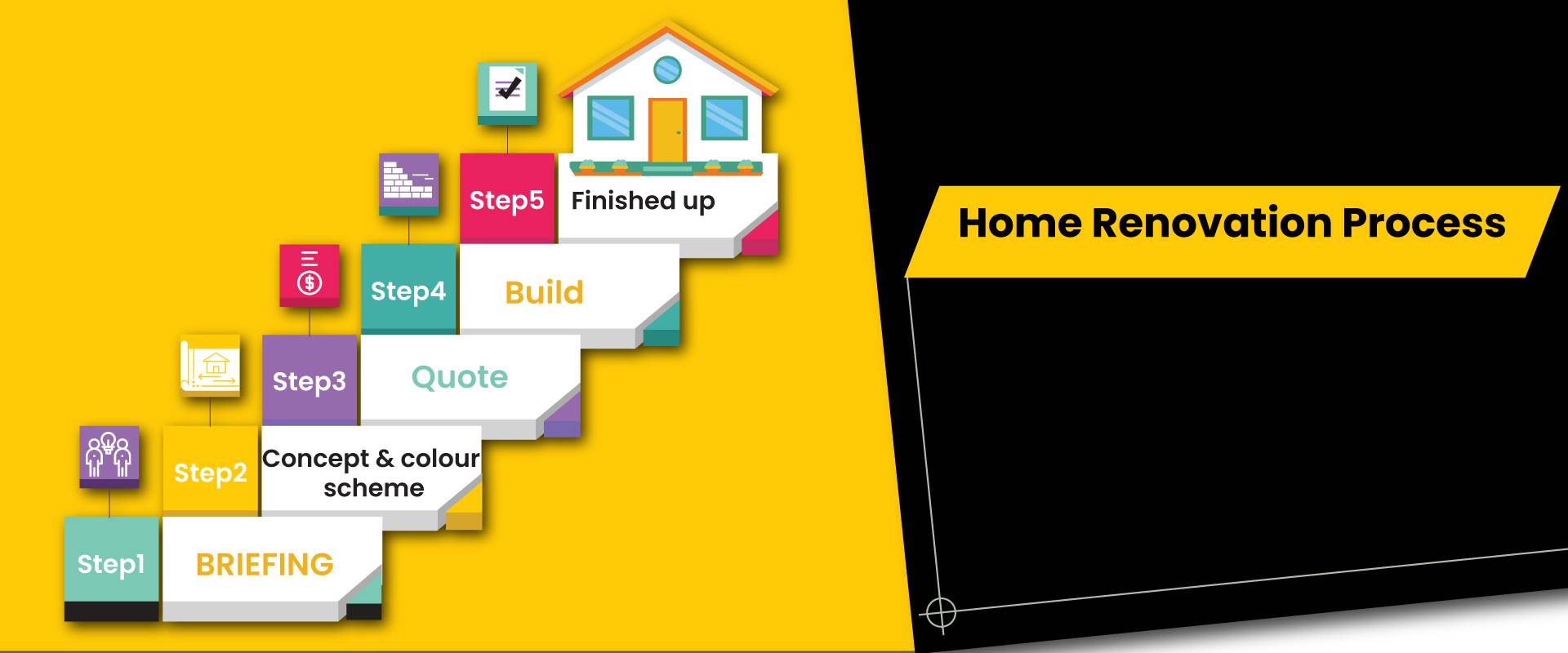 Step5 Finished up

Step4 Build

Step3 Quote

Step2 Concept & colour scheme

Step1 BRIEFING

Home Renovation Process